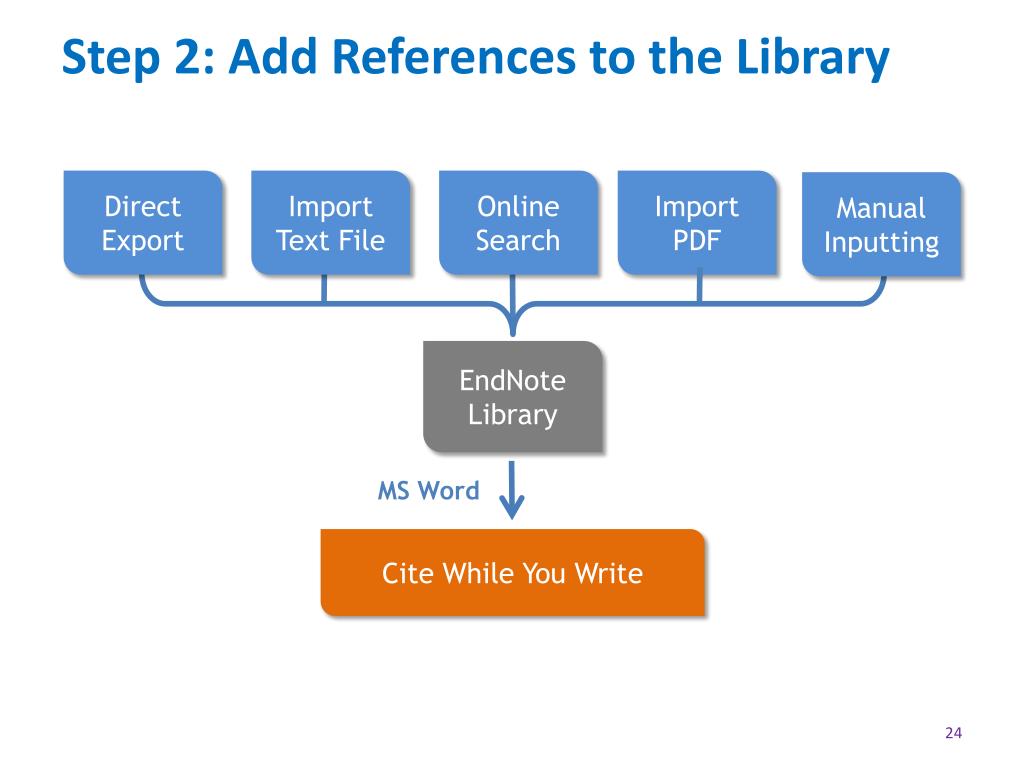 Step 2: Add References to the Library

Direct Export

Import Text File

Online Search

Import PDF

Manual Inputting

EndNote Library

MS Word

Cite While You Write

24